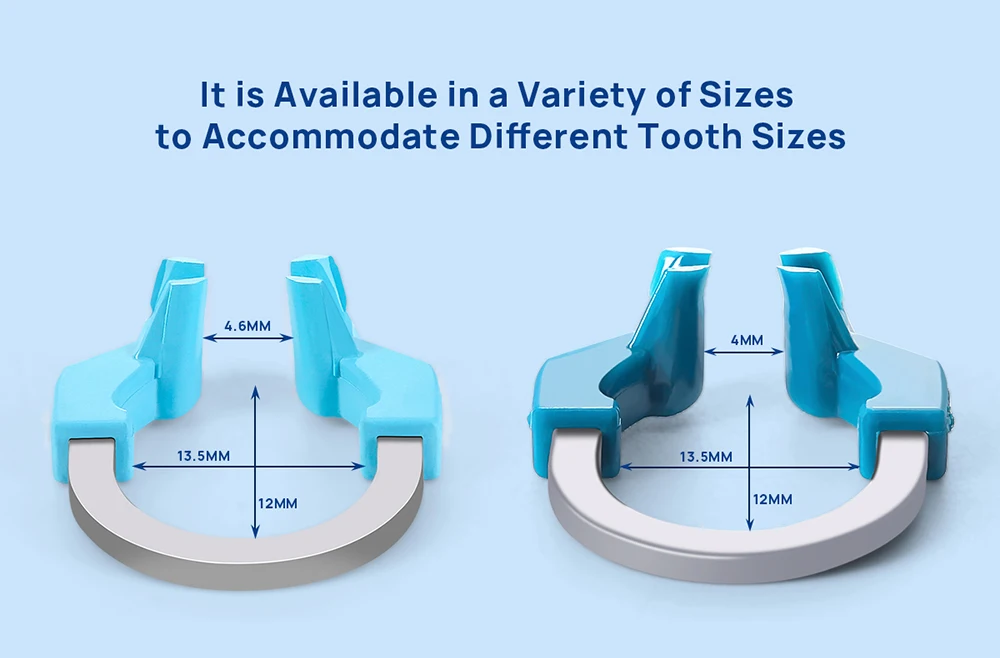 It is Available in a Variety of Sizes to Accommodate Different Tooth Sizes

4.6MM

13.5MM

12MM

4MM

13.5MM

12MM